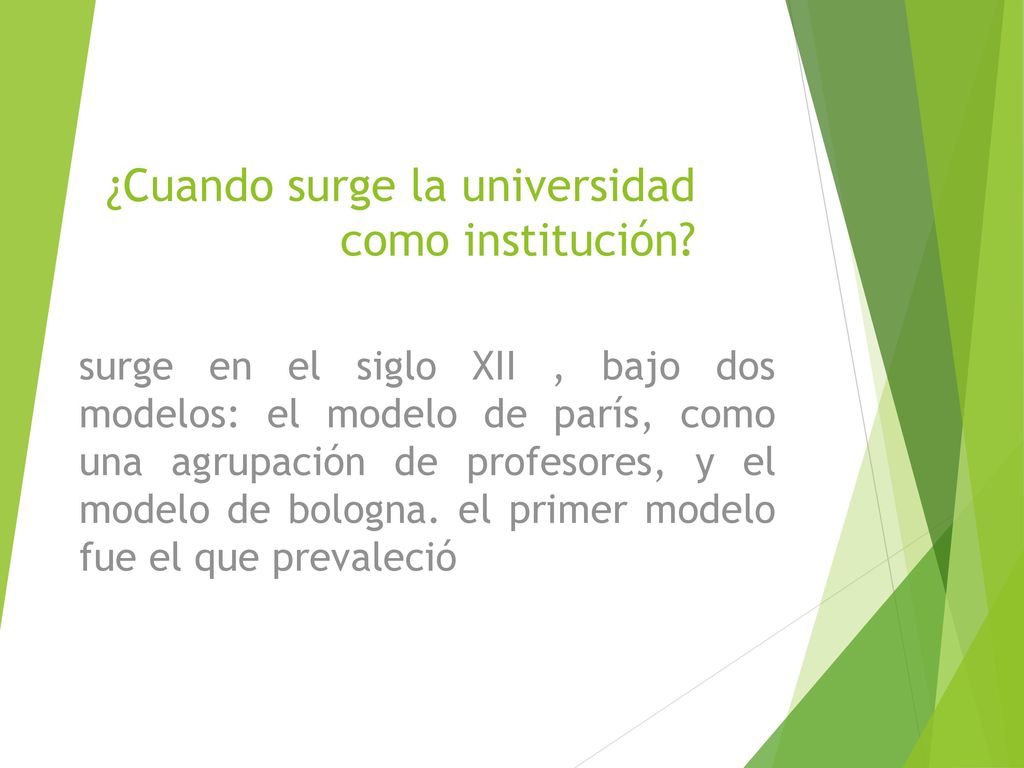 ¿Cuando surge la universidad como institución?

surge en el siglo XII , bajo dos modelos: el modelo de parís, como una agrupación de profesores, y el modelo de bologna. el primer modelo fue el que prevaleció